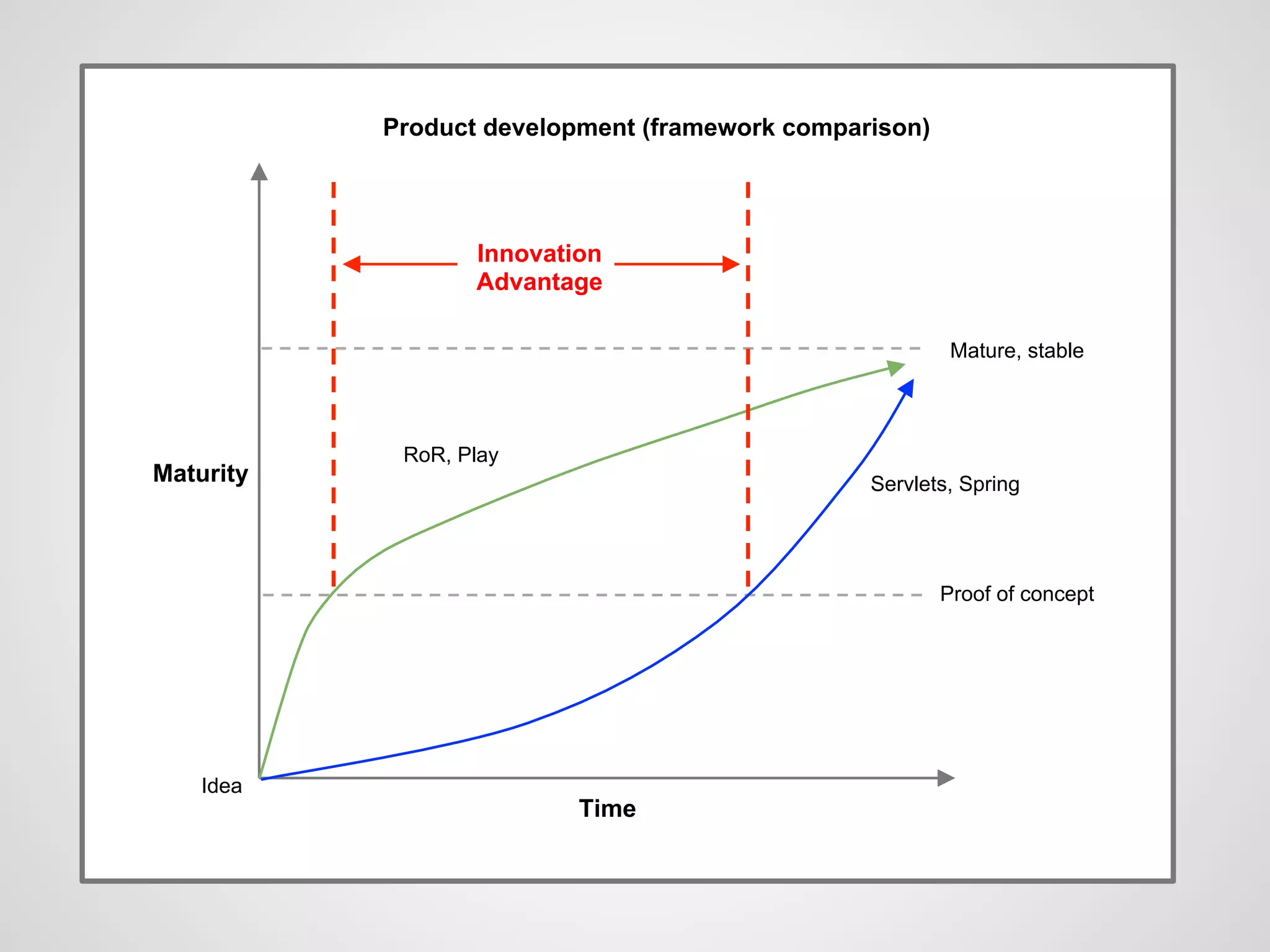 Product development (framework comparison)

Innovation Advantage

Mature, stable

RoR, Play

Maturity

Servlets, Spring

Proof of concept

Idea

Time